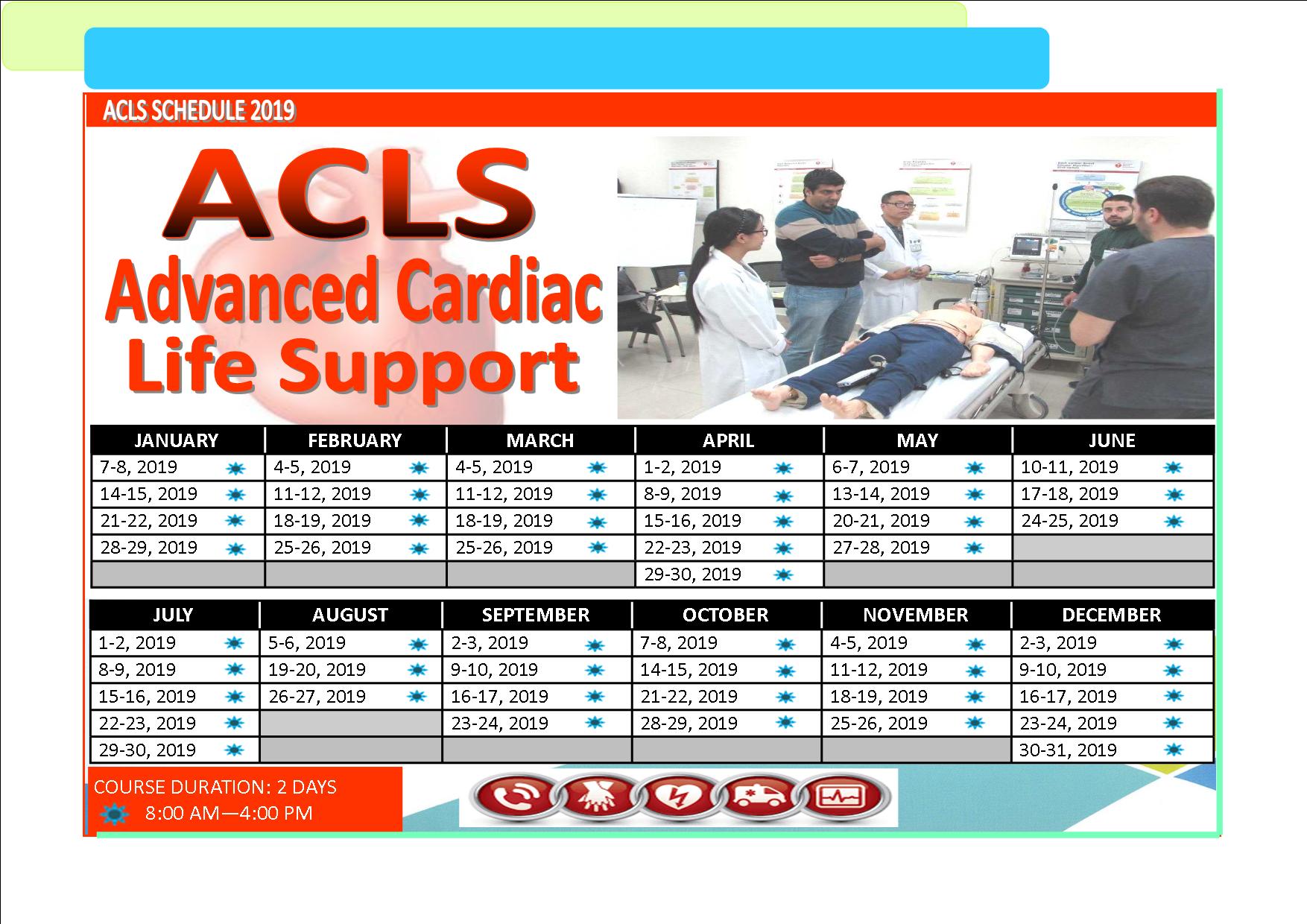 ACLS SCHEDULE 2019

ACLS
Advanced Cardiac
Life Support

| JANUARY | FEBRUARY | MARCH | APRIL | MAY | JUNE |
|---|---|---|---|---|---|
| 7-8, 2019 | 4-5, 2019 | 4-5, 2019 | 1-2, 2019 | 6-7, 2019 | 10-11, 2019 |
| 14-15, 2019 | 11-12, 2019 | 11-12, 2019 | 8-9, 2019 | 13-14, 2019 | 17-18, 2019 |
| 21-22, 2019 | 18-19, 2019 | 18-19, 2019 | 15-16, 2019 | 20-21, 2019 | 24-25, 2019 |
| 28-29, 2019 | 25-26, 2019 | 25-26, 2019 | 22-23, 2019 | 27-28, 2019 | |
| | | | 29-30, 2019 | | |

| JULY | AUGUST | SEPTEMBER | OCTOBER | NOVEMBER | DECEMBER |
|---|---|---|---|---|---|
| 1-2, 2019 | 5-6, 2019 | 2-3, 2019 | 7-8, 2019 | 4-5, 2019 | 2-3, 2019 |
| 8-9, 2019 | 19-20, 2019 | 9-10, 2019 | 14-15, 2019 | 11-12, 2019 | 9-10, 2019 |
| 15-16, 2019 | 26-27, 2019 | 16-17, 2019 | 21-22, 2019 | 18-19, 2019 | 16-17, 2019 |
| 22-23, 2019 | | 23-24, 2019 | 28-29, 2019 | 25-26, 2019 | 23-24, 2019 |
| 29-30, 2019 | | | | | 30-31, 2019 |

COURSE DURATION: 2 DAYS
8:00 AM—4:00 PM